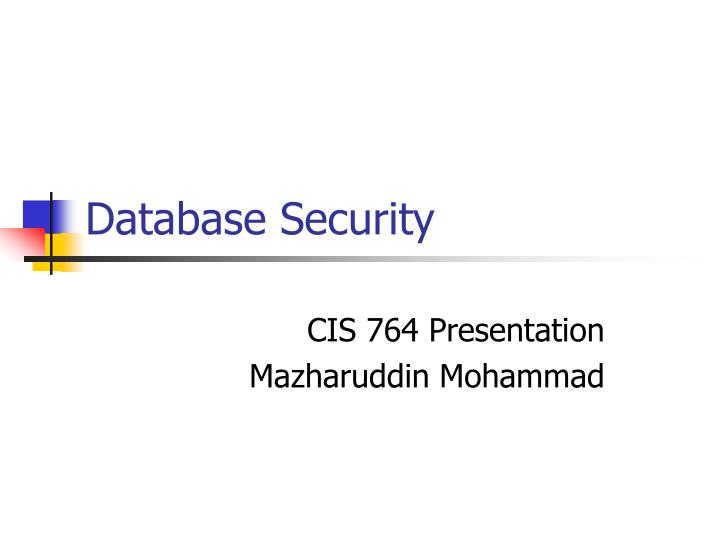 Database Security

CIS 764 Presentation
Mazharuddin Mohammad